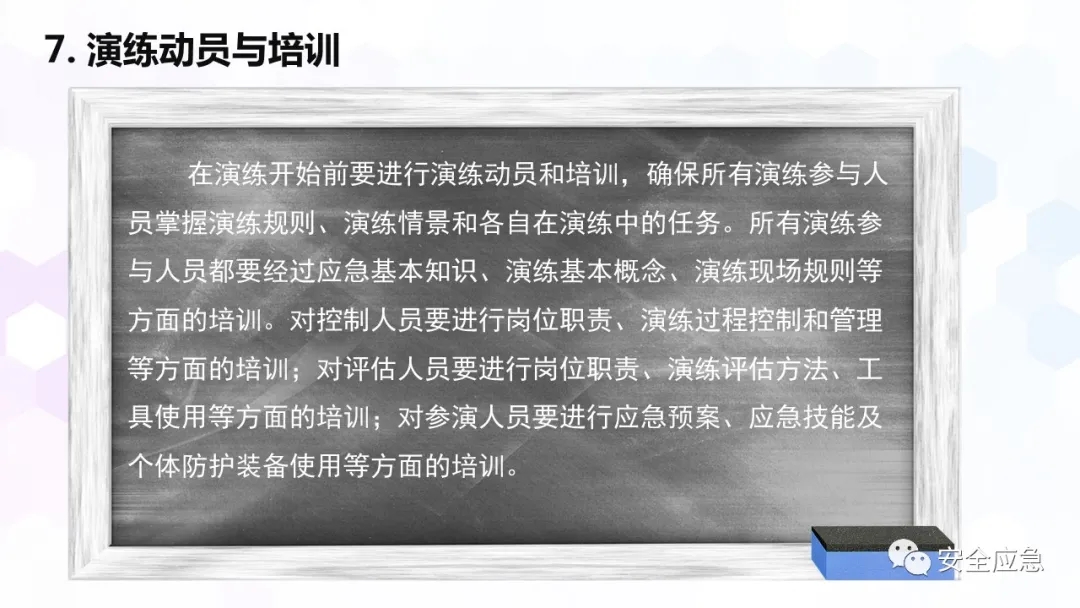 7. 演练动员与培训

在演练开始前要进行演练动员和培训，确保所有演练参与人员掌握演练规则、演练情景和各自在演练中的任务。所有演练参与人员都要经过应急基本知识、演练基本概念、演练现场规则等方面的培训。对控制人员要进行岗位职责、演练过程控制和管理等方面的培训；对评估人员要进行岗位职责、演练评估方法、工具使用等方面的培训；对参演人员要进行应急预案、应急技能及个体防护装备使用等方面的培训。

安全应急